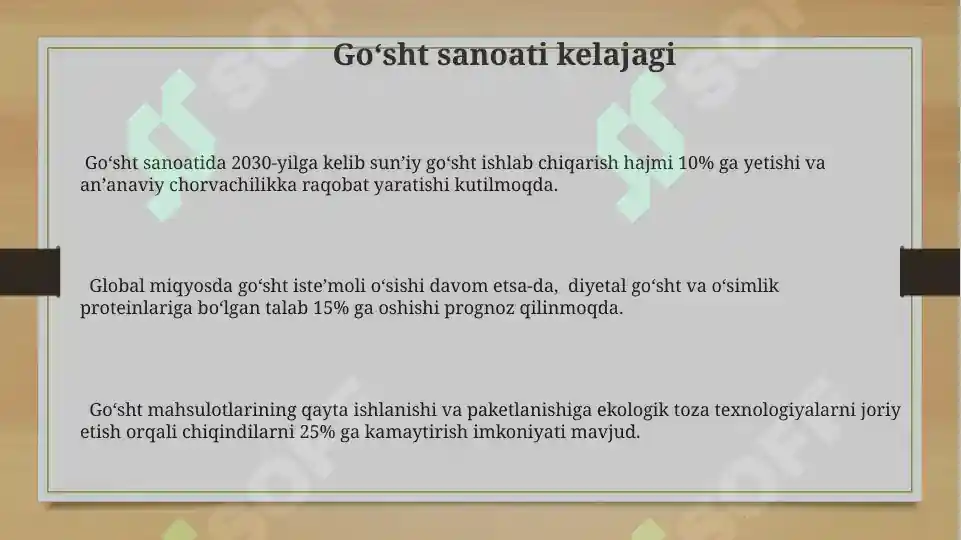 Go‘sht sanoati kelajagi

Go‘sht sanoatida 2030-yilga kelib sun’iy go‘sht ishlab chiqarish hajmi 10% ga yetishi va an’anaviy chorvachilikka raqobat yaratishi kutilmoqda.

Global miqyosda go‘sht iste’moli o‘sishi davom etsa-da, diyetal go‘sht va o‘simlik proteinlariga bo‘lgan talab 15% ga oshishi prognoz qilinmoqda.

Go‘sht mahsulotlarining qayta ishlanishi va paketlanishiga ekologik toza texnologiyalarni joriy etish orqali chiqindilarni 25% ga kamaytirish imkoniyati mavjud.